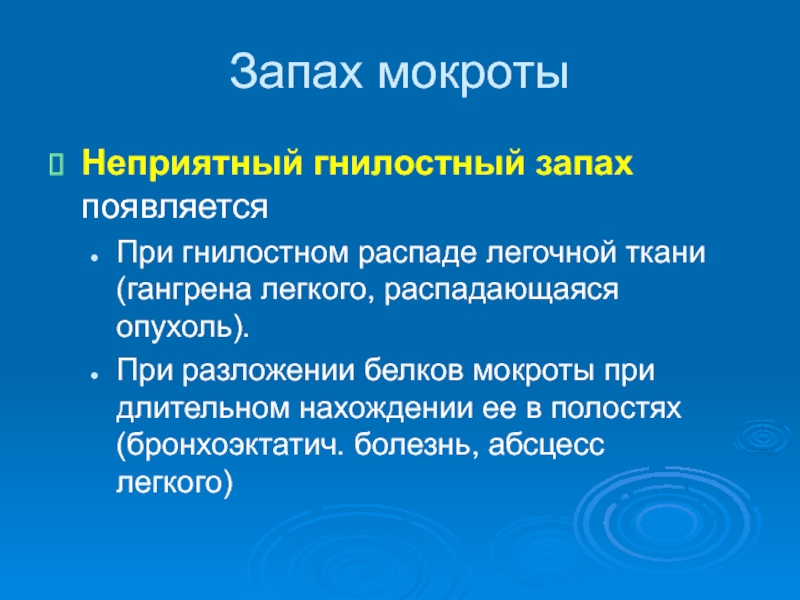 Запах мокроты

Неприятный гнилостный запах появляется

- При гнилостном распаде легочной ткани (гангрена легкого, распадающаяся опухоль).
- При разложении белков мокроты при длительном нахождении ее в полостях (бронхоэктатич. болезнь, абсцесс легкого)